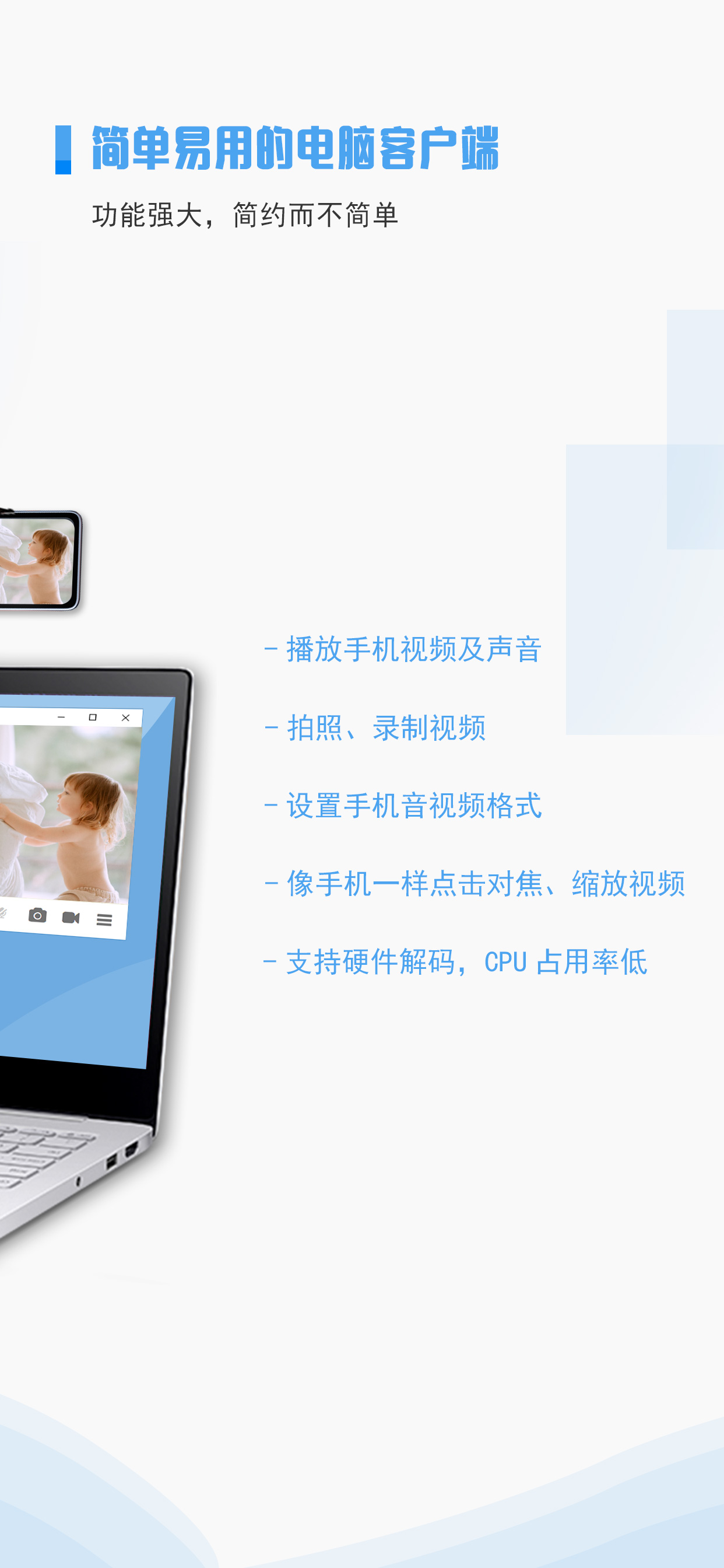 简单易用的电脑客户端

功能强大，简约而不简单

- 播放手机视频及声音

- 拍照、录制视频

- 设置手机音视频格式

- 像手机一样点击对焦、缩放视频

- 支持硬件解码，CPU 占用率低